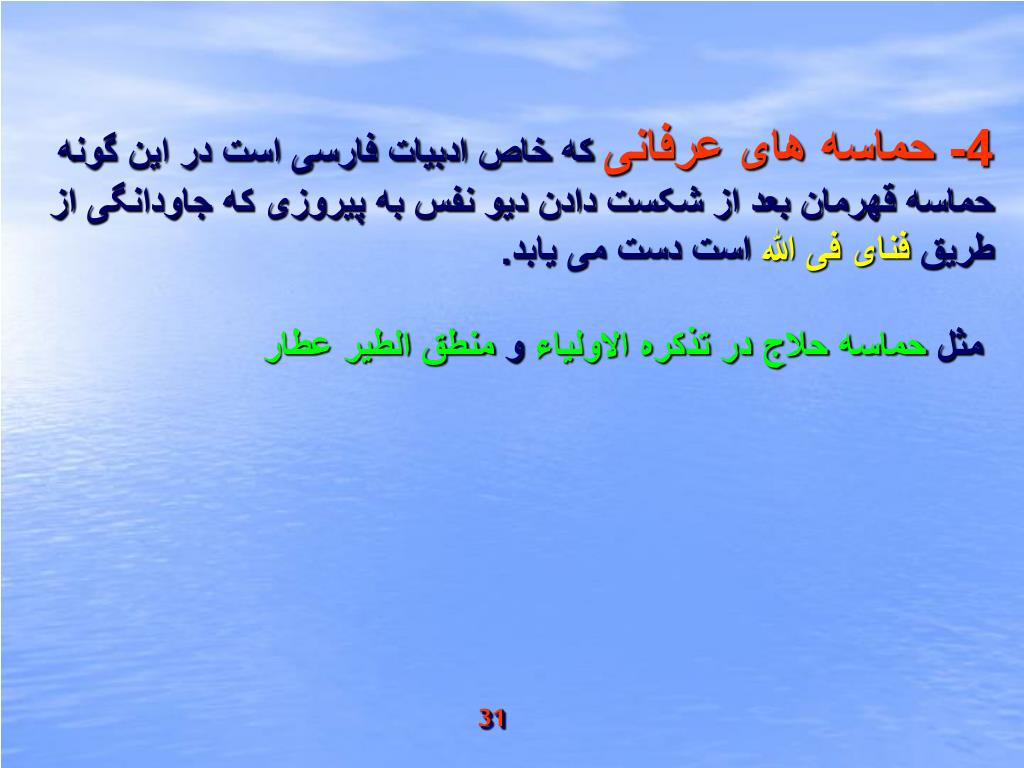 4- حماسه های عرفانی که خاص ادبیات فارسی است در این گونه حماسه قهرمان بعد از شکست دادن دیو نفس به پیروزی که جاودانگی از طریق فنای فی الله است دست می یابد.

مثل حماسه حلاج در تذکره الاولیاء و منطق الطیر عطار

31